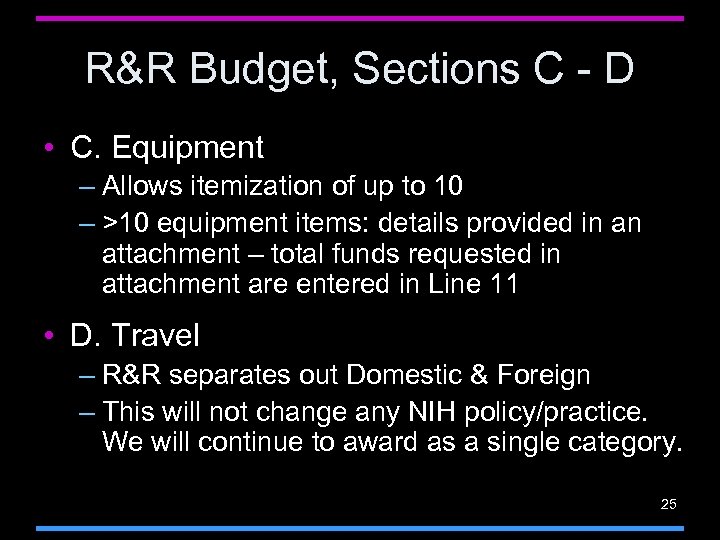 R&R Budget, Sections C - D

• C. Equipment
– Allows itemization of up to 10
– >10 equipment items: details provided in an attachment – total funds requested in attachment are entered in Line 11

• D. Travel
– R&R separates out Domestic & Foreign
– This will not change any NIH policy/practice. We will continue to award as a single category.

25